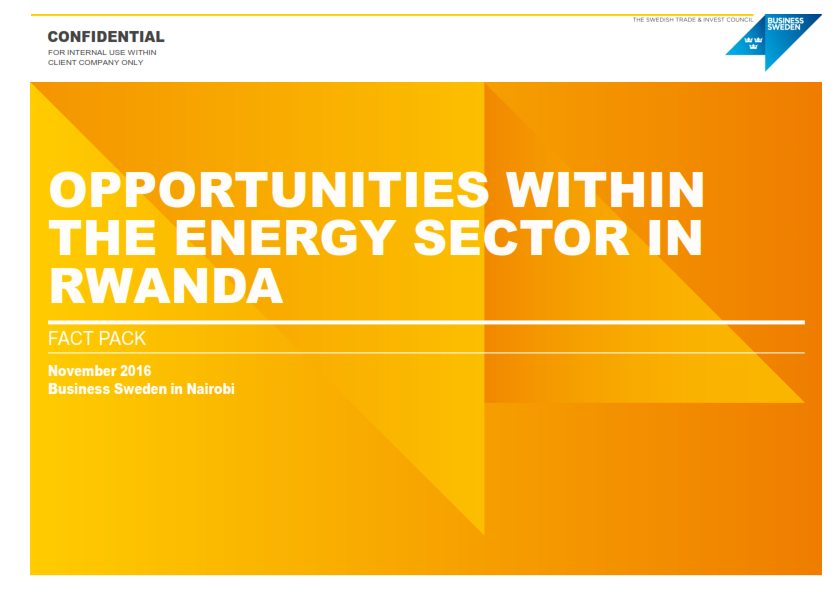 CONFIDENTIAL
FOR INTERNAL USE WITHIN CLIENT COMPANY ONLY

THE SWEDISH TRADE & INVEST COUNCIL
BUSINESS SWEDEN

OPPORTUNITIES WITHIN THE ENERGY SECTOR IN RWANDA

FACT PACK

November 2016
Business Sweden in Nairobi